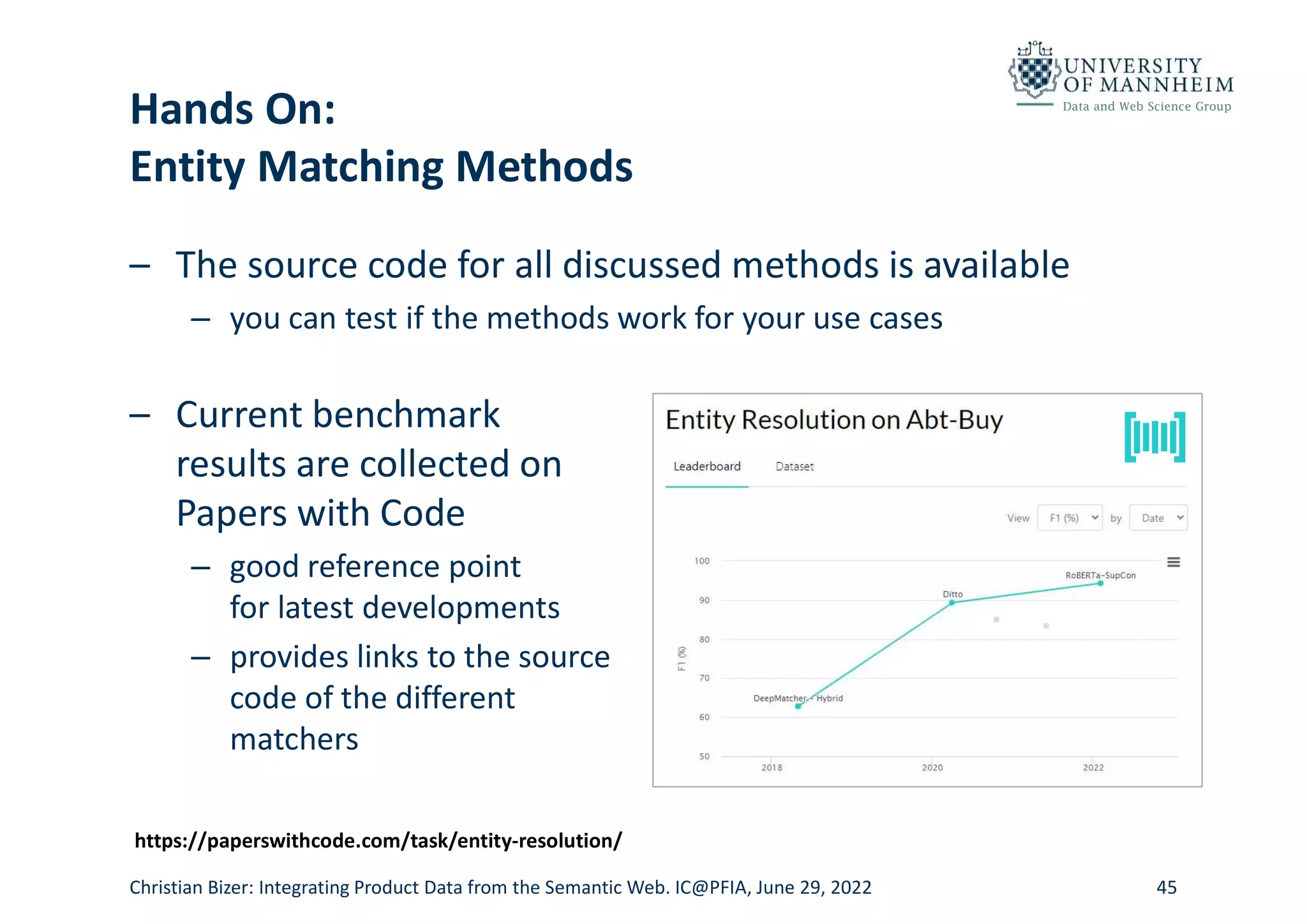 UNIVERSITY OF MANNHEIM
Data and Web Science Group

Hands On:
Entity Matching Methods

– The source code for all discussed methods is available
– you can test if the methods work for your use cases

– Current benchmark results are collected on Papers with Code
– good reference point for latest developments
– provides links to the source code of the different matchers

Entity Resolution on Abt-Buy

Leaderboard Dataset

View F1 (%) by Date

100
90
80
70
60
50
F1 (%)

RoBERTa-SupCon
Ditto
DeepMatcher - Hybrid

2018 2020 2022

https://paperswithcode.com/task/entity-resolution/

Christian Bizer: Integrating Product Data from the Semantic Web. IC@PFIA, June 29, 2022 45